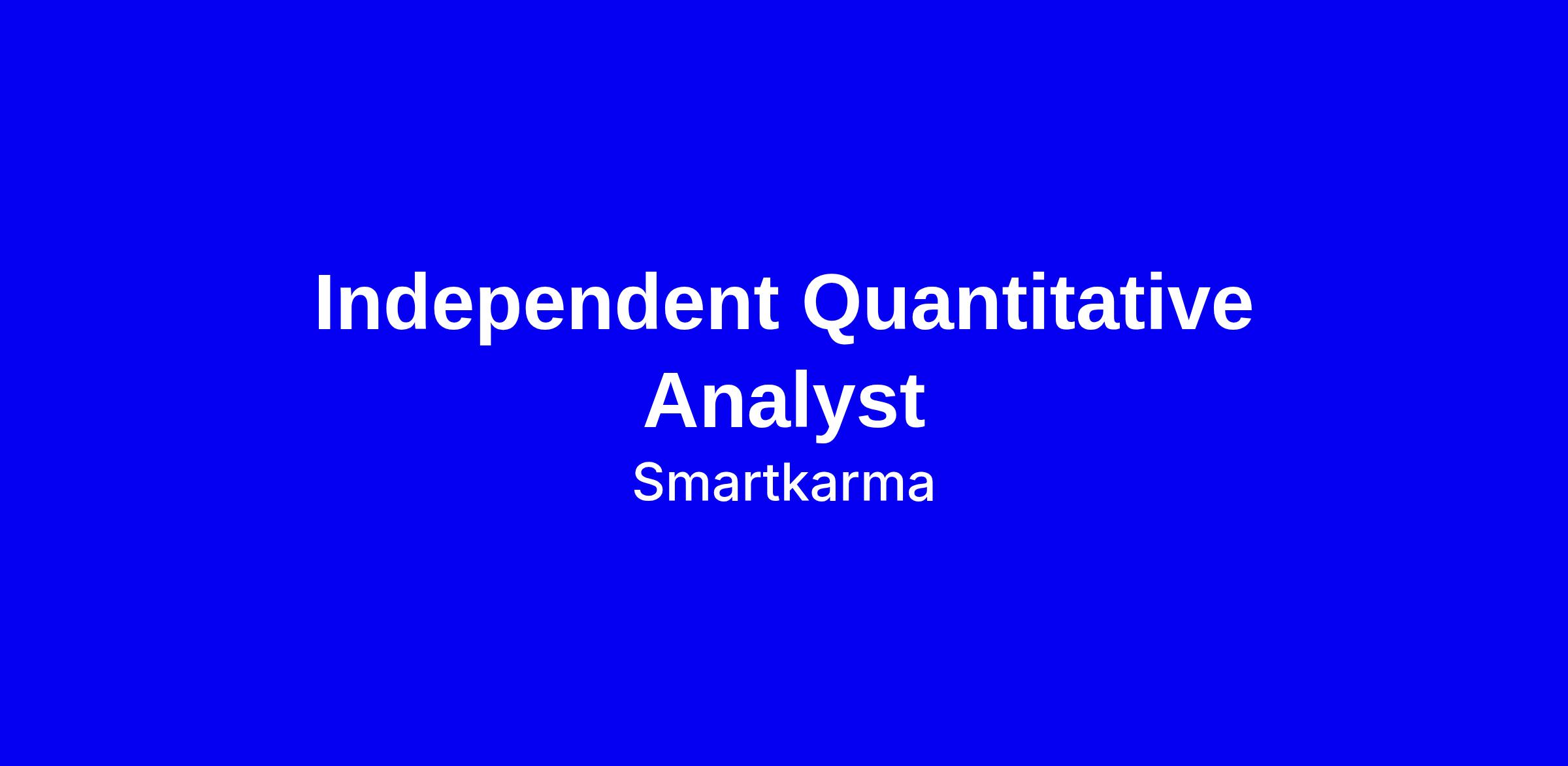 Independent Quantitative Analyst

Smartkarma